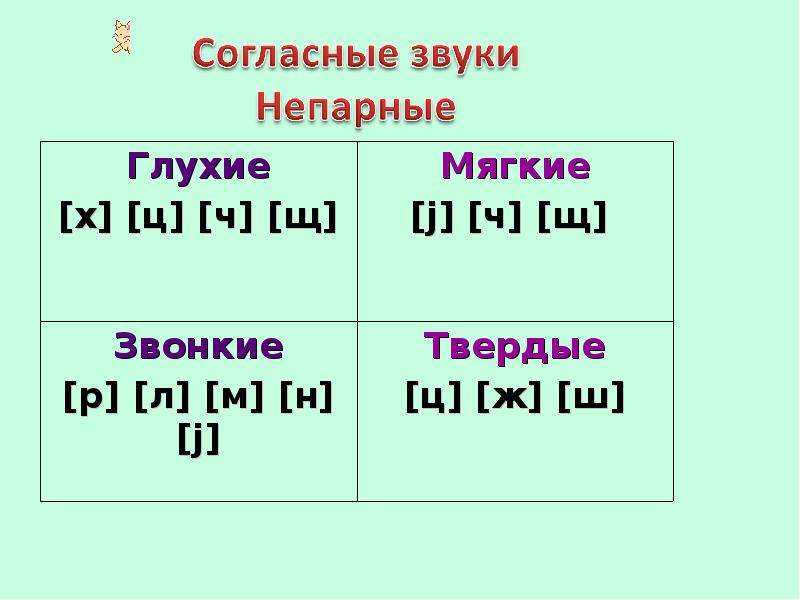 Согласные звуки
Непарные

| Глухие [х] [ц] [ч] [щ] | Мягкие [j] [ч] [щ] |
|---|---|
| Звонкие [р] [л] [м] [н] [j] | Твердые [ц] [ж] [ш] |